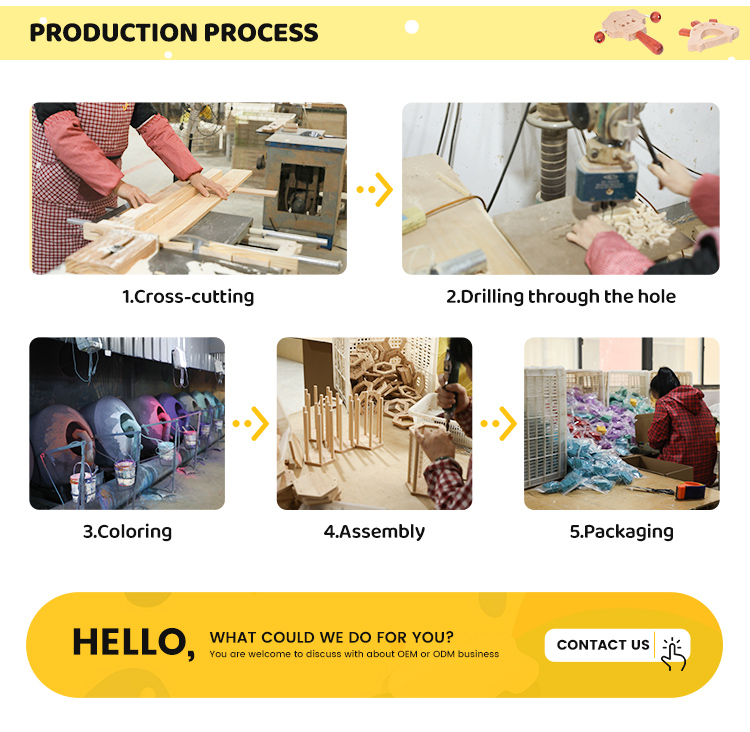 PRODUCTION PROCESS

1.Cross-cutting

2.Drilling through the hole

3.Coloring

4.Assembly

5.Packaging

HELLO, WHAT COULD WE DO FOR YOU?
You are welcome to discuss with about OEM or ODM business

CONTACT US